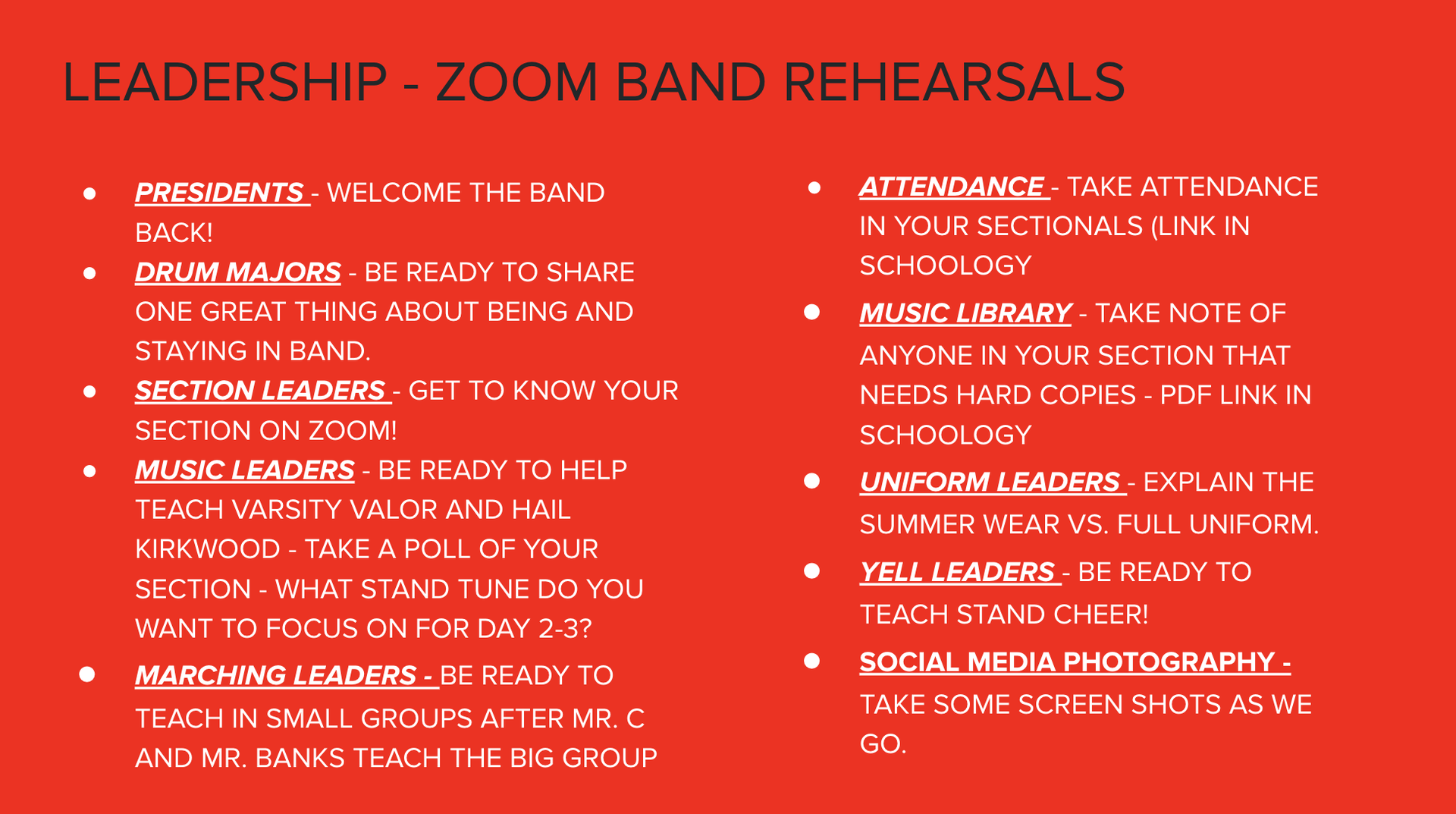 LEADERSHIP - ZOOM BAND REHEARSALS

- PRESIDENTS - WELCOME THE BAND BACK!
- DRUM MAJORS - BE READY TO SHARE ONE GREAT THING ABOUT BEING AND STAYING IN BAND.
- SECTION LEADERS - GET TO KNOW YOUR SECTION ON ZOOM!
- MUSIC LEADERS - BE READY TO HELP TEACH VARSITY VALOR AND HAIL KIRKWOOD - TAKE A POLL OF YOUR SECTION - WHAT STAND TUNE DO YOU WANT TO FOCUS ON FOR DAY 2-3?
- MARCHING LEADERS - BE READY TO TEACH IN SMALL GROUPS AFTER MR. C AND MR. BANKS TEACH THE BIG GROUP

- ATTENDANCE - TAKE ATTENDANCE IN YOUR SECTIONALS (LINK IN SCHOOLOGY
- MUSIC LIBRARY - TAKE NOTE OF ANYONE IN YOUR SECTION THAT NEEDS HARD COPIES - PDF LINK IN SCHOOLOGY
- UNIFORM LEADERS - EXPLAIN THE SUMMER WEAR VS. FULL UNIFORM.
- YELL LEADERS - BE READY TO TEACH STAND CHEER!
- SOCIAL MEDIA PHOTOGRAPHY - TAKE SOME SCREEN SHOTS AS WE GO.